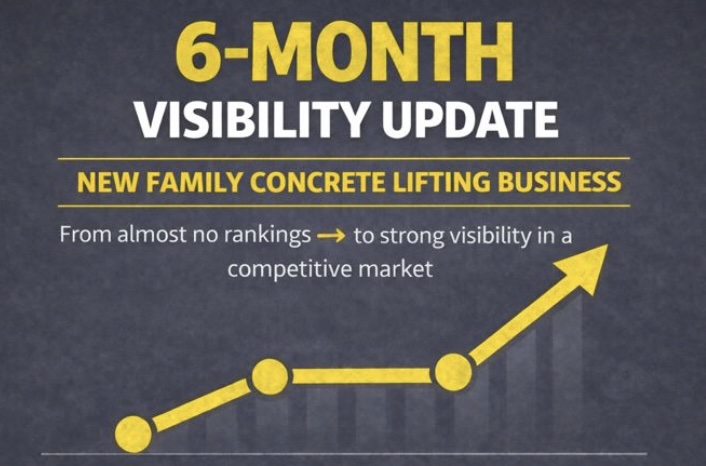 6-MONTH
VISIBILITY UPDATE

NEW FAMILY CONCRETE LIFTING BUSINESS

From almost no rankings → to strong visibility in a competitive market